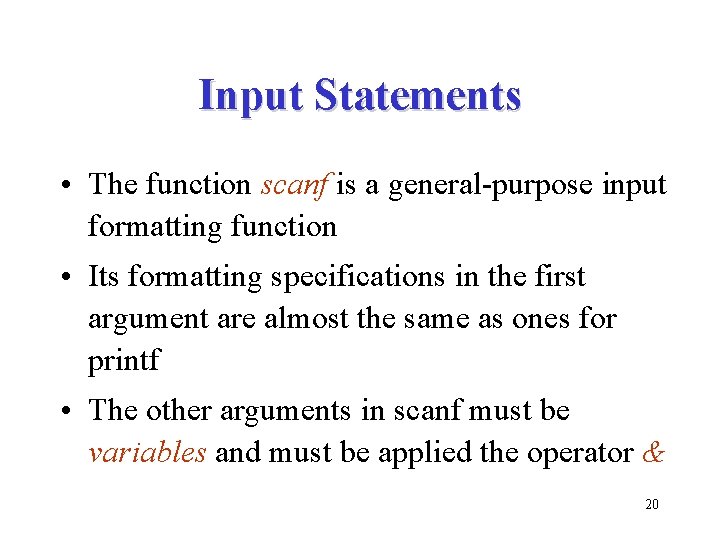 Input Statements

• The function scanf is a general-purpose input formatting function

• Its formatting specifications in the first argument are almost the same as ones for printf

• The other arguments in scanf must be variables and must be applied the operator &

20